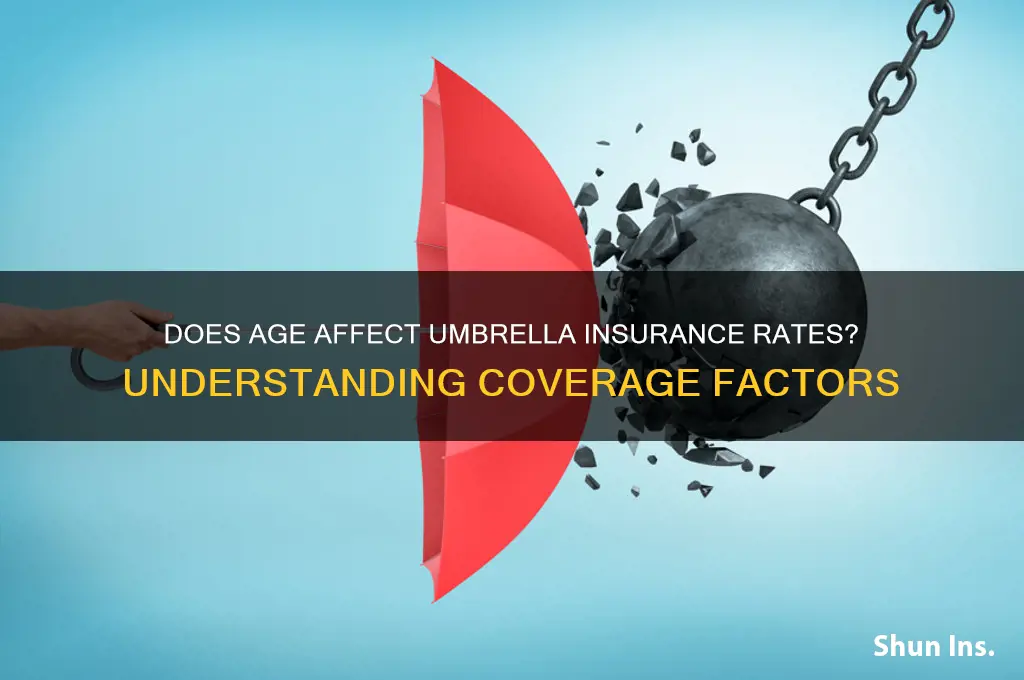 DOES AGE AFFECT UMBRELLA INSURANCE RATES?
UNDERSTANDING COVERAGE FACTORS

Shun Ins.